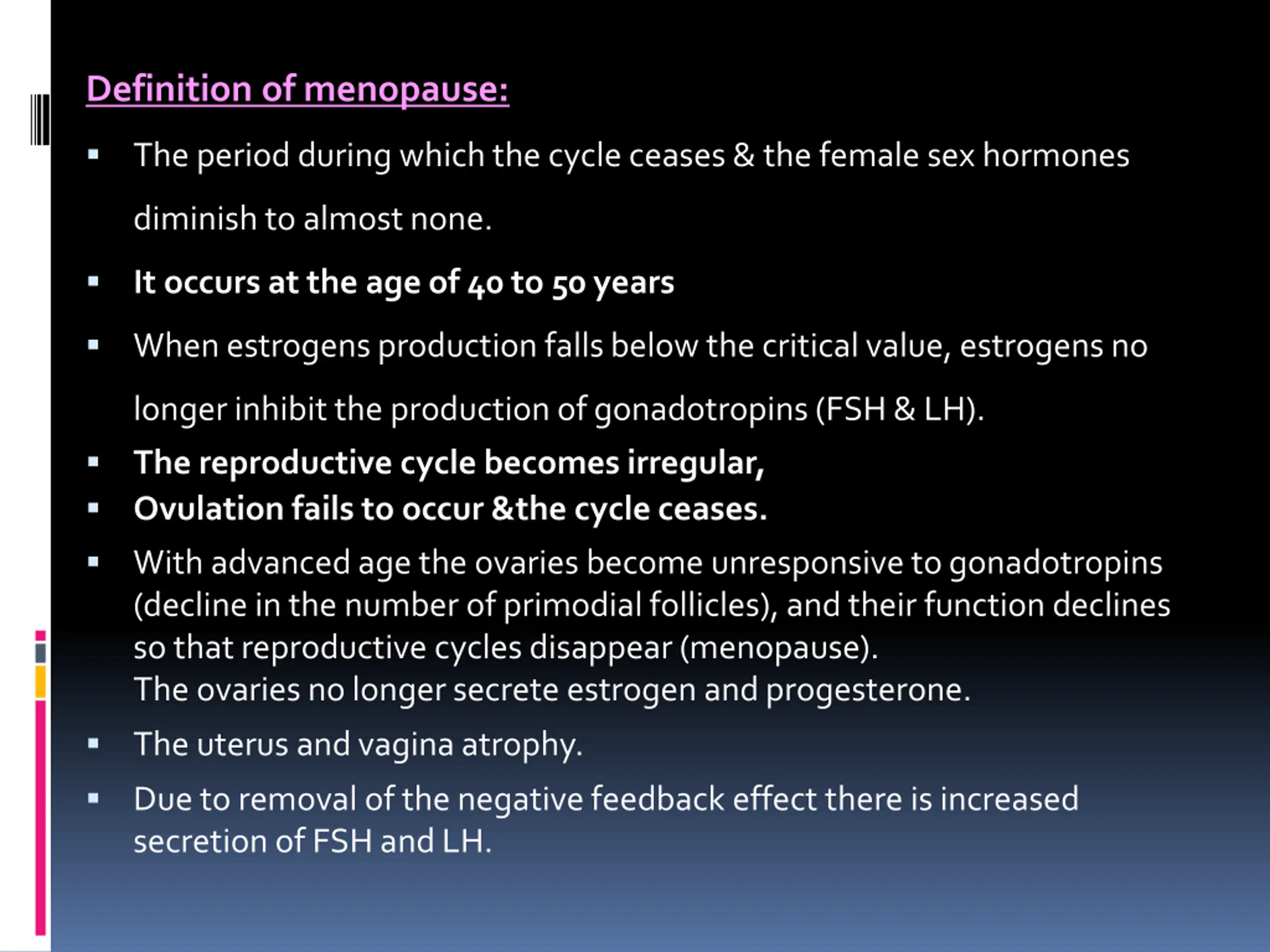 Definition of menopause:

▪ The period during which the cycle ceases & the female sex hormones diminish to almost none.

▪ It occurs at the age of 40 to 50 years

▪ When estrogens production falls below the critical value, estrogens no longer inhibit the production of gonadotropins (FSH & LH).

▪ The reproductive cycle becomes irregular,

▪ Ovulation fails to occur &the cycle ceases.

▪ With advanced age the ovaries become unresponsive to gonadotropins (decline in the number of primodial follicles), and their function declines so that reproductive cycles disappear (menopause).
The ovaries no longer secrete estrogen and progesterone.

▪ The uterus and vagina atrophy.

▪ Due to removal of the negative feedback effect there is increased secretion of FSH and LH.